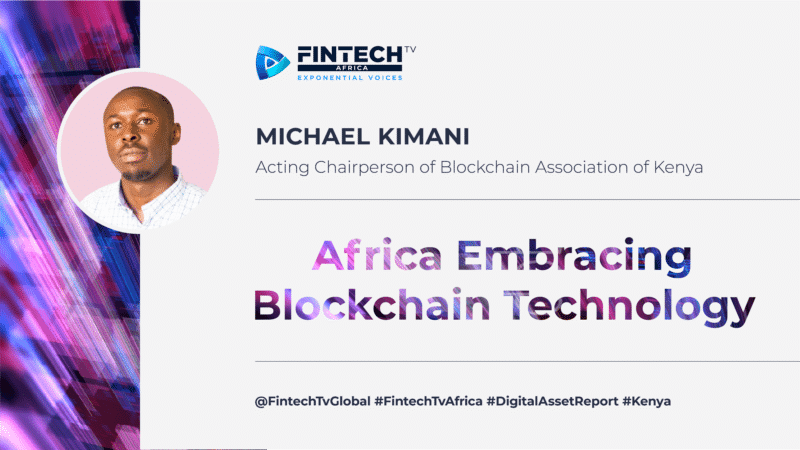 FINTECH TV
AFRICA
EXPONENTIAL VOICES

MICHAEL KIMANI
Acting Chairperson of Blockchain Association of Kenya

Africa Embracing Blockchain Technology

@FintechTvGlobal #FintechTvAfrica #DigitalAssetReport #Kenya